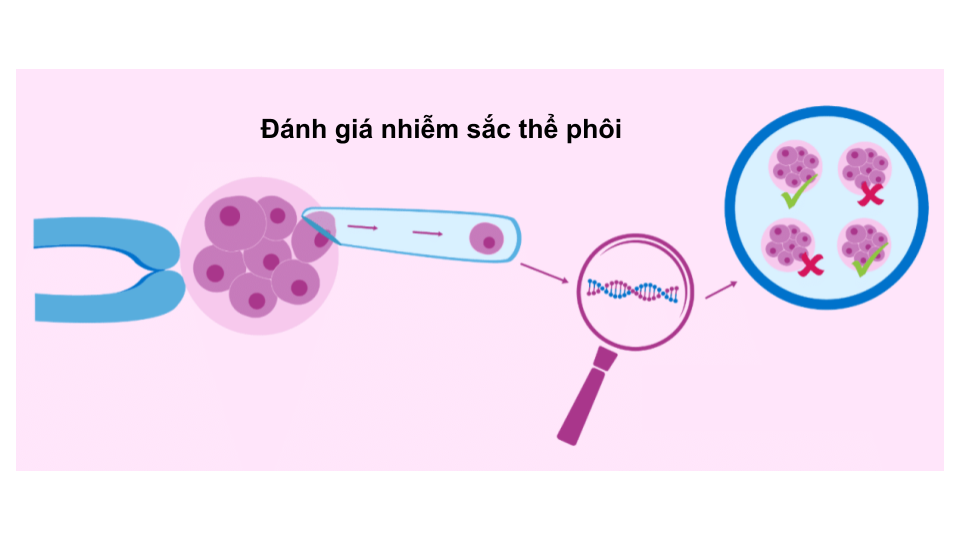 Đánh giá nhiễm sắc thể phôi